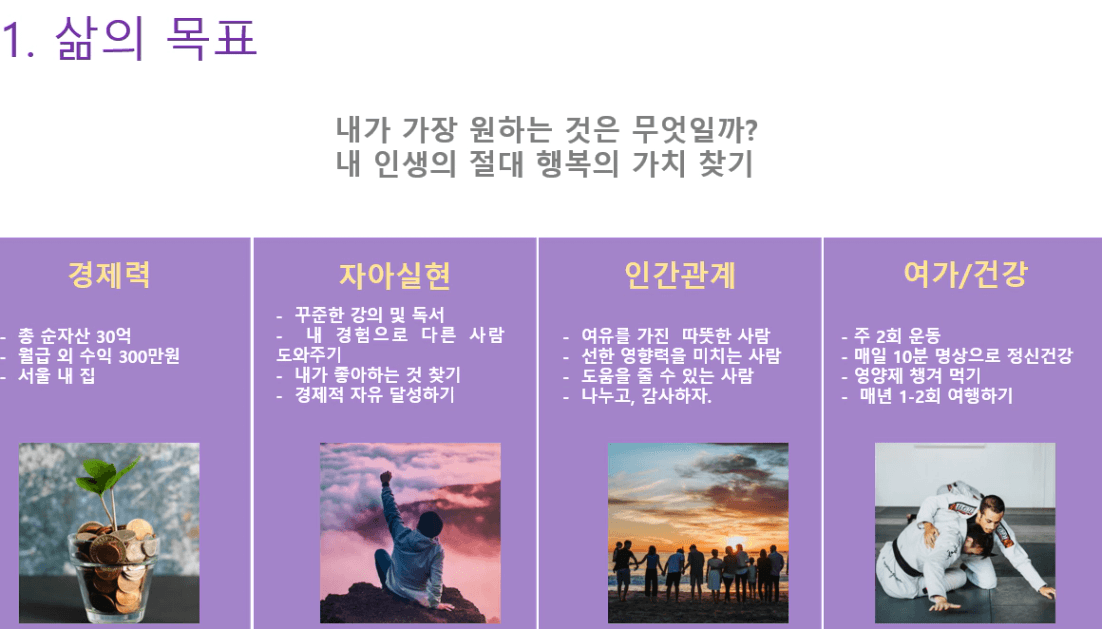 1. 삶의 목표

내가 가장 원하는 것은 무엇일까?
내 인생의 절대 행복의 가치 찾기

경제력

- 총 순자산 30억
- 월급 외 수익 300만원
- 서울 내 집

자아실현

- 꾸준한 강의 및 독서
- 내 경험으로 다른 사람 도와주기
- 내가 좋아하는 것 찾기
- 경제적 자유 달성하기

인간관계

- 여유를 가진 따뜻한 사람
- 선한 영향력을 미치는 사람
- 도움을 줄 수 있는 사람
- 나누고, 감사하자.

여가/건강

- 주 2회 운동
- 매일 10분 명상으로 정신건강
- 영양제 챙겨 먹기
- 매년 1-2회 여행하기